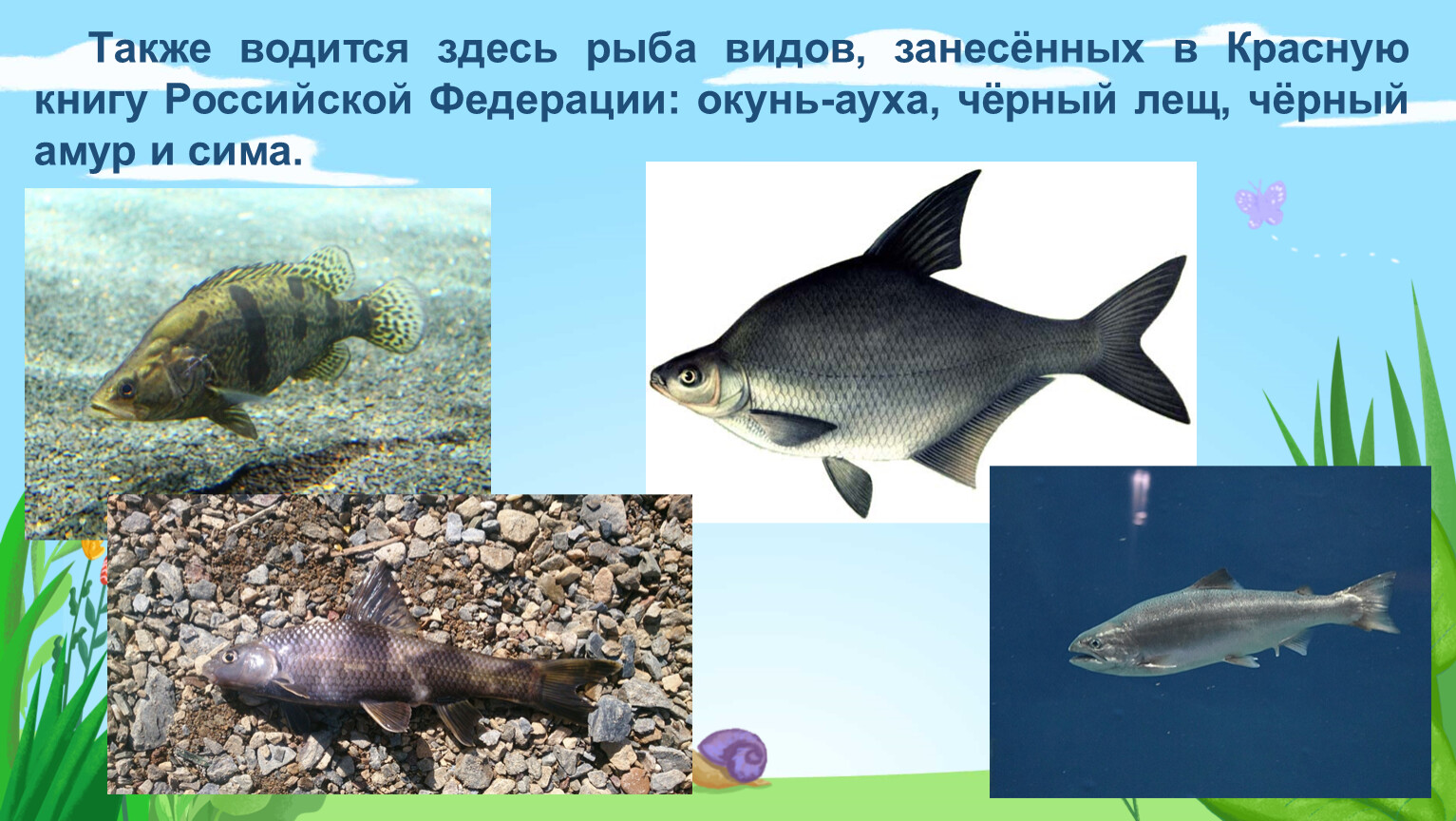 Также водится здесь рыба видов, занесённых в Красную книгу Российской Федерации: окунь-ауха, чёрный лещ, чёрный амур и сима.